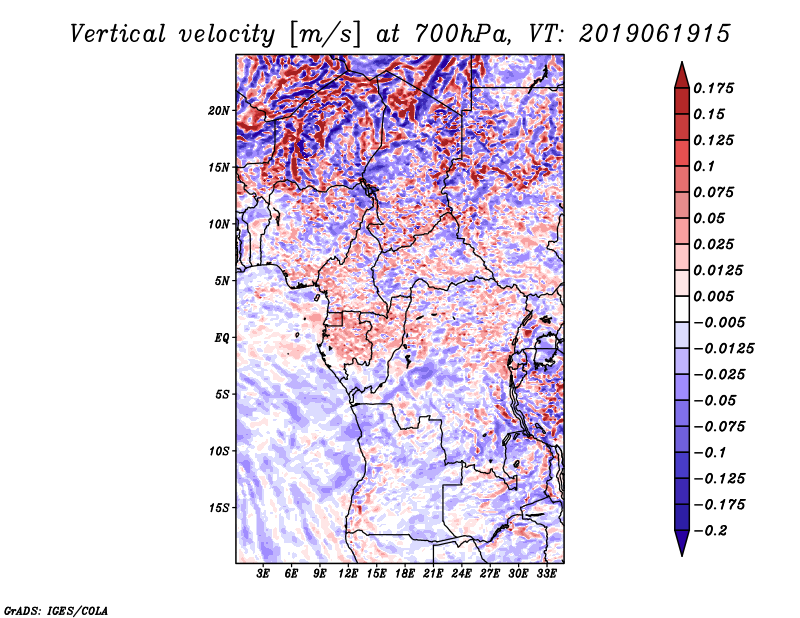 Vertical velocity [m/s] at 700hPa, VT: 2019061915

20N
15N
10N
5N
EQ
5S
10S
15S

3E 6E 9E 12E 15E 18E 21E 24E 27E 30E 33E

0.175
0.15
0.125
0.1
0.075
0.05
0.025
0.0125
0.005
−0.005
−0.0125
−0.025
−0.05
−0.075
−0.1
−0.125
−0.175
−0.2

GrADS: IGES/COLA